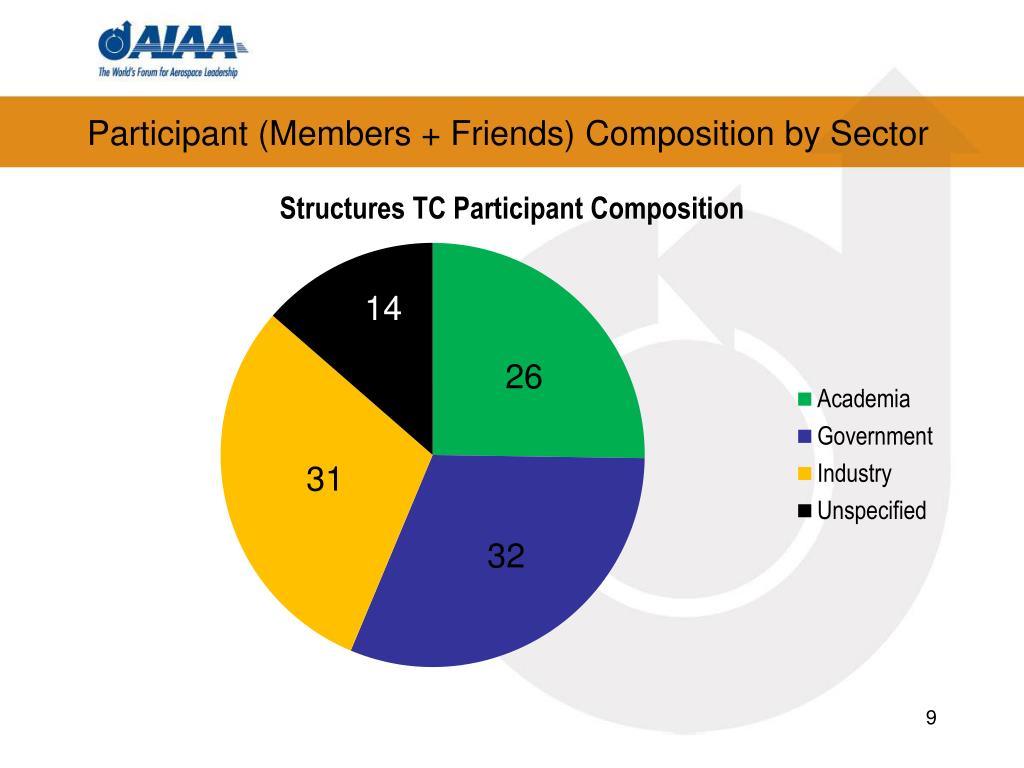 AIAA
The World's Forum for Aerospace Leadership

Participant (Members + Friends) Composition by Sector

Structures TC Participant Composition

14
26
31
32

Academia
Government
Industry
Unspecified

9